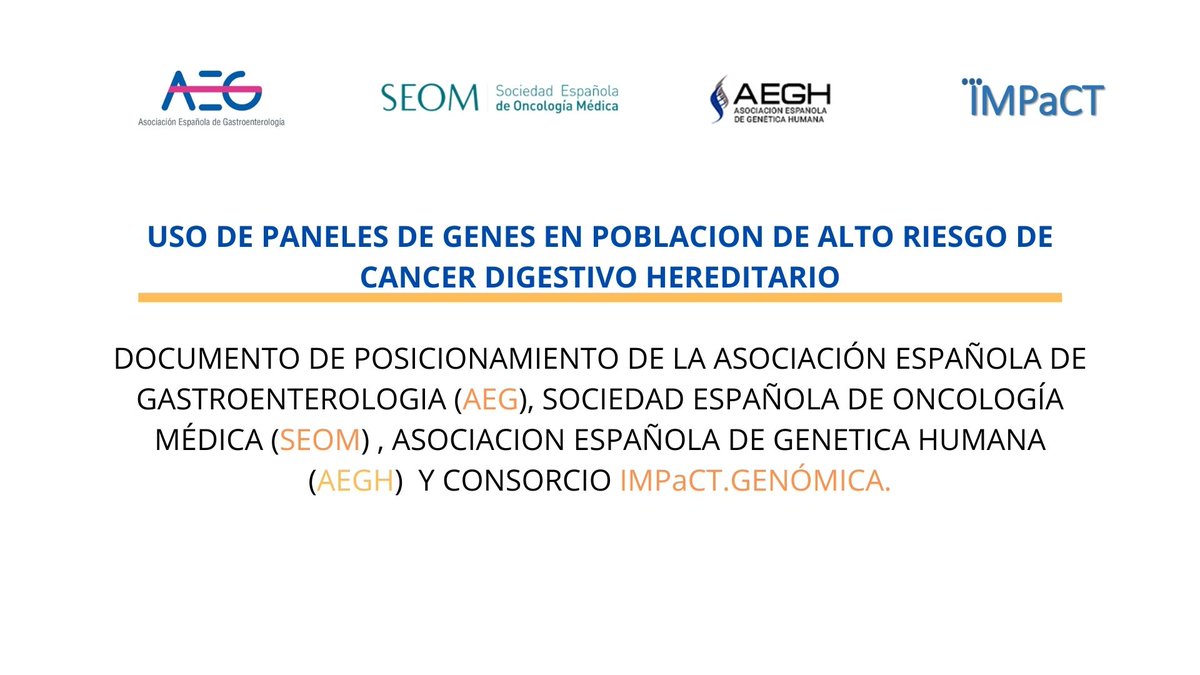 AEG
Asociación Española de Gastroenterología

SEOM Sociedad Española de Oncología Médica

AEGH
ASOCIACIÓN ESPAÑOLA DE GENÉTICA HUMANA

IMPaCT

USO DE PANELES DE GENES EN POBLACION DE ALTO RIESGO DE CANCER DIGESTIVO HEREDITARIO

DOCUMENTO DE POSICIONAMIENTO DE LA ASOCIACIÓN ESPAÑOLA DE GASTROENTEROLOGIA (AEG), SOCIEDAD ESPAÑOLA DE ONCOLOGÍA MÉDICA (SEOM) , ASOCIACION ESPAÑOLA DE GENETICA HUMANA (AEGH) Y CONSORCIO IMPaCT.GENÓMICA.